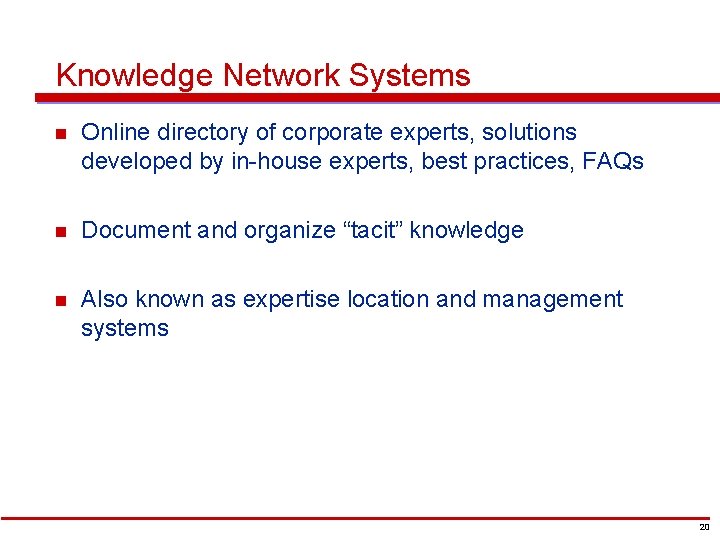 Knowledge Network Systems

Online directory of corporate experts, solutions developed by in-house experts, best practices, FAQs

Document and organize “tacit” knowledge

Also known as expertise location and management systems

20